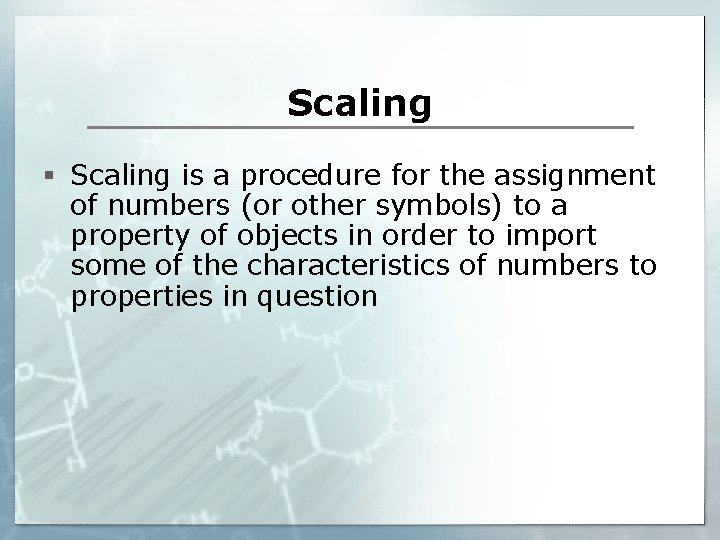 Scaling

▪ Scaling is a procedure for the assignment of numbers (or other symbols) to a property of objects in order to import some of the characteristics of numbers to properties in question